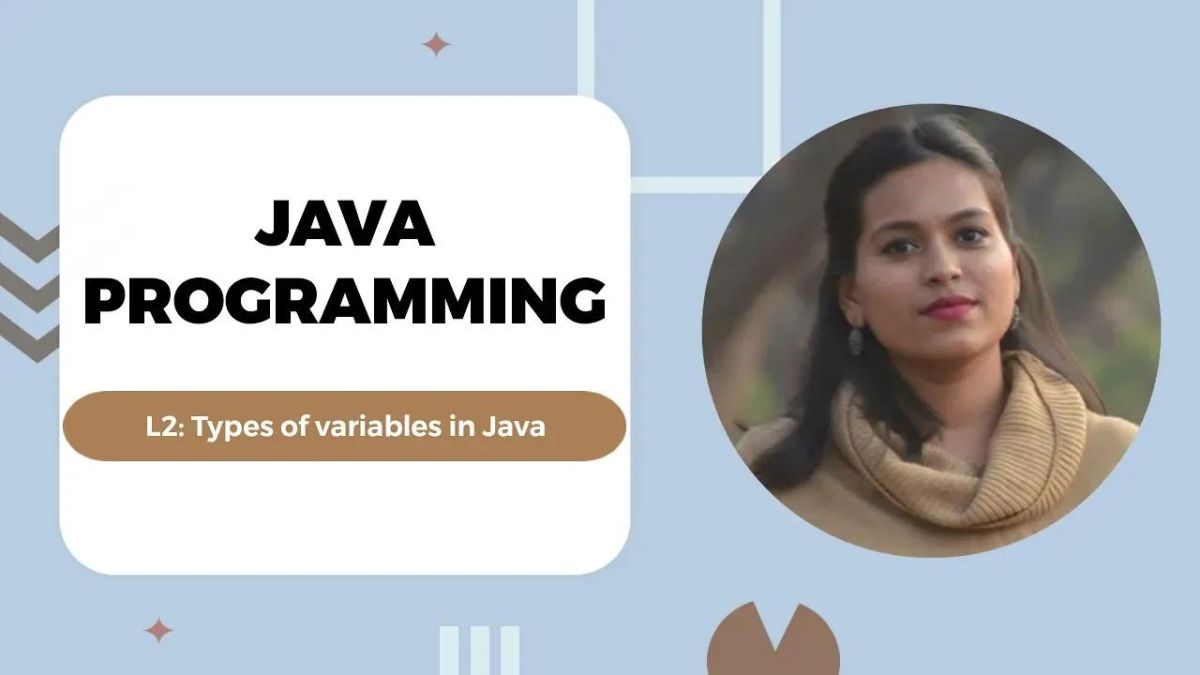 JAVA PROGRAMMING

L2: Types of variables in Java